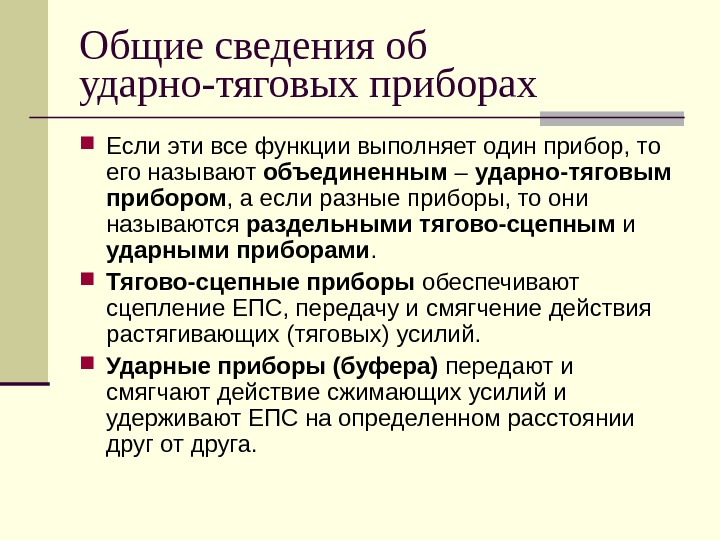 Общие сведения об ударно-тяговых приборах

Если эти все функции выполняет один прибор, то его называют объединенным – ударно-тяговым прибором, а если разные приборы, то они называются раздельными тягово-сцепным и ударными приборами.

Тягово-сцепные приборы обеспечивают сцепление ЕПС, передачу и смягчение действия растягивающих (тяговых) усилий.

Ударные приборы (буфера) передают и смягчают действие сжимающих усилий и удерживают ЕПС на определенном расстоянии друг от друга.